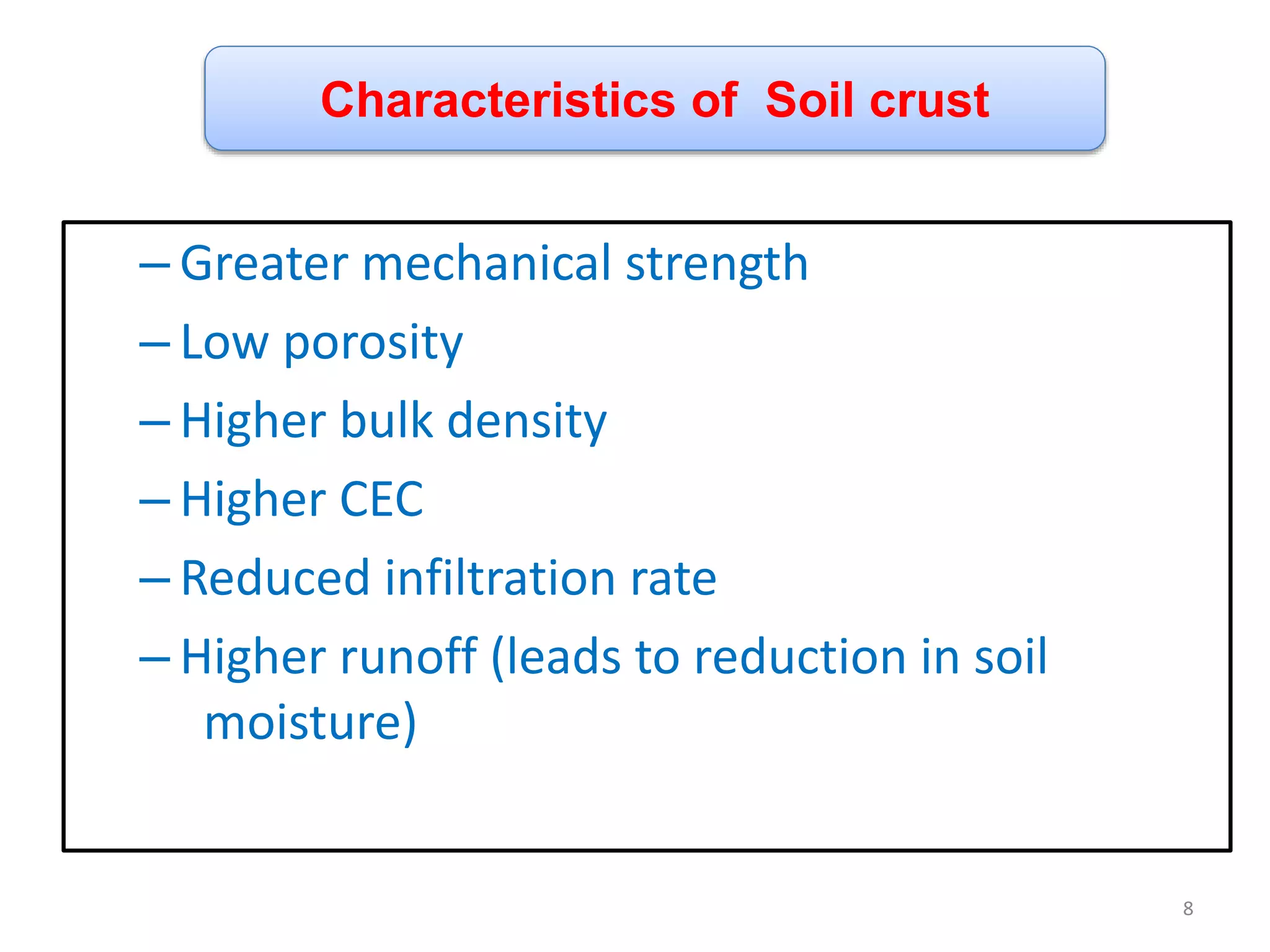 Characteristics of  Soil crust

– Greater mechanical strength

– Low porosity

– Higher bulk density

– Higher CEC

– Reduced infiltration rate

– Higher runoff (leads to reduction in soil moisture)

8